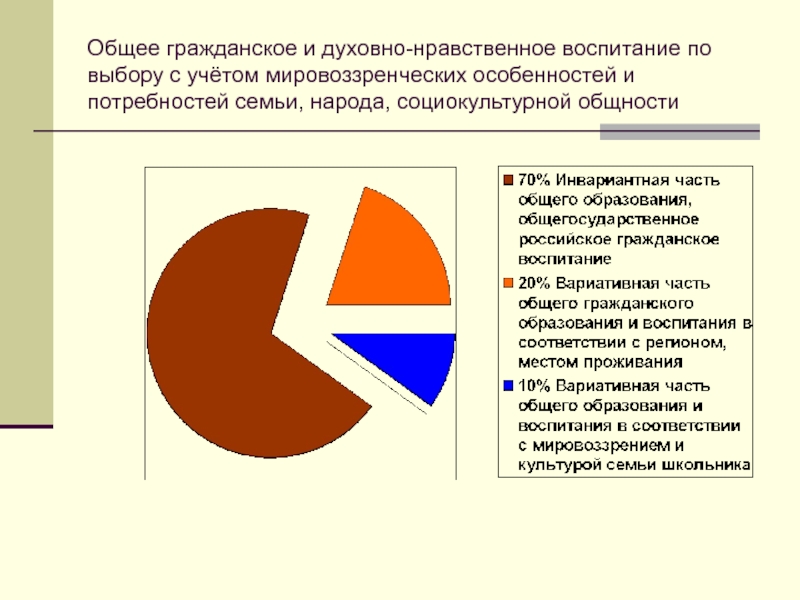 Общее гражданское и духовно-нравственное воспитание по выбору с учётом мировоззренческих особенностей и потребностей семьи, народа, социокультурной общности

70% Инвариантная часть общего образования, общегосударственное российское гражданское воспитание

20% Вариативная часть общего гражданского образования и воспитания в соответствии с регионом, местом проживания

10% Вариативная часть общего образования и воспитания в соответствии с мировоззрением и культурой семьи школьника